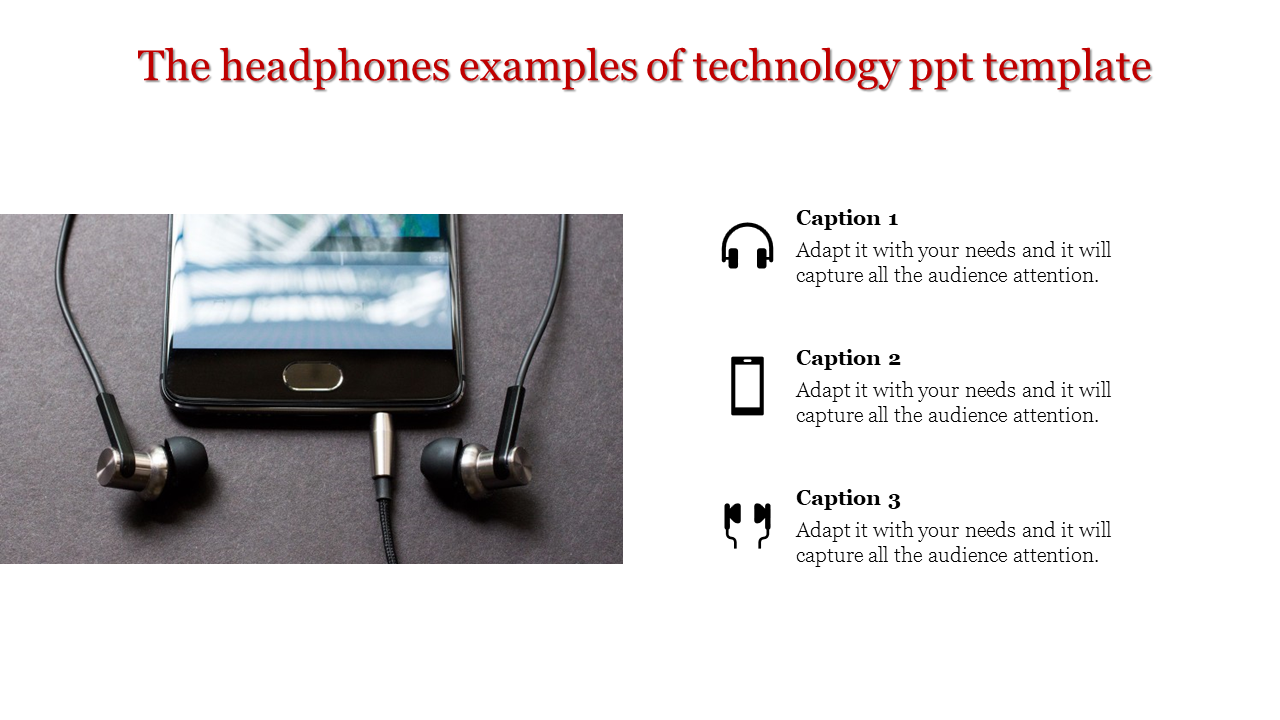 The headphones examples of technology ppt template

Caption 1
Adapt it with your needs and it will capture all the audience attention.

Caption 2
Adapt it with your needs and it will capture all the audience attention.

Caption 3
Adapt it with your needs and it will capture all the audience attention.